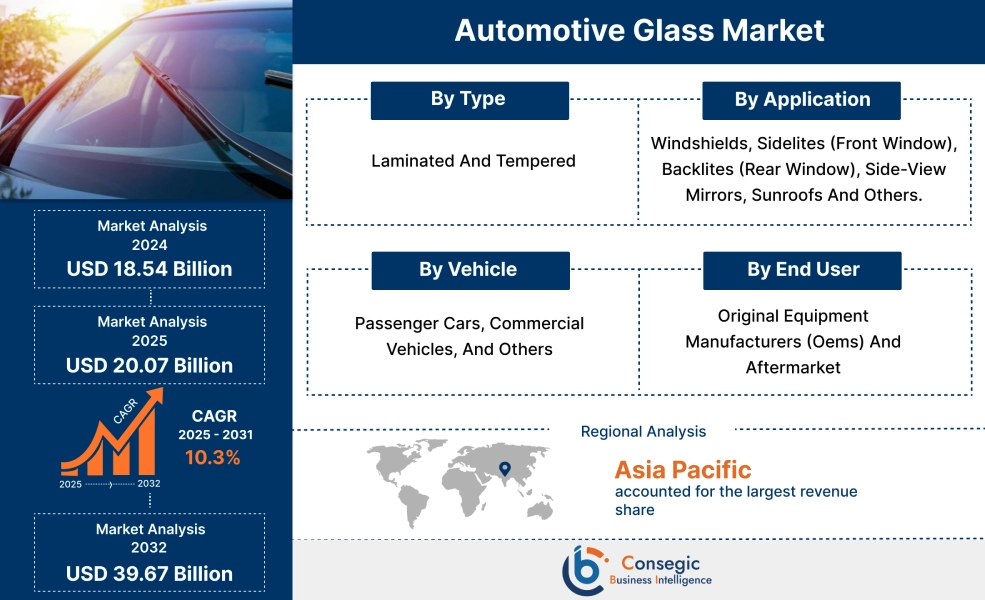 Automotive Glass Market

By Type

Laminated And Tempered

By Application

Windshields, Sidelites (Front Window), Backlites (Rear Window), Side-View Mirrors, Sunroofs And Others.

By Vehicle

Passenger Cars, Commercial Vehicles, And Others

By End User

Original Equipment Manufacturers (Oems) And Aftermarket

Market Analysis 2024
USD 18.54 Billion

Market Analysis 2025
USD 20.07 Billion

CAGR
2025 2032

CAGR 2025 - 2031
10.3%

Market Analysis 2032
USD 39.67 Billion

Regional Analysis

Asia Pacific
accounted for the largest revenue share

Consegic
Business Intelligence